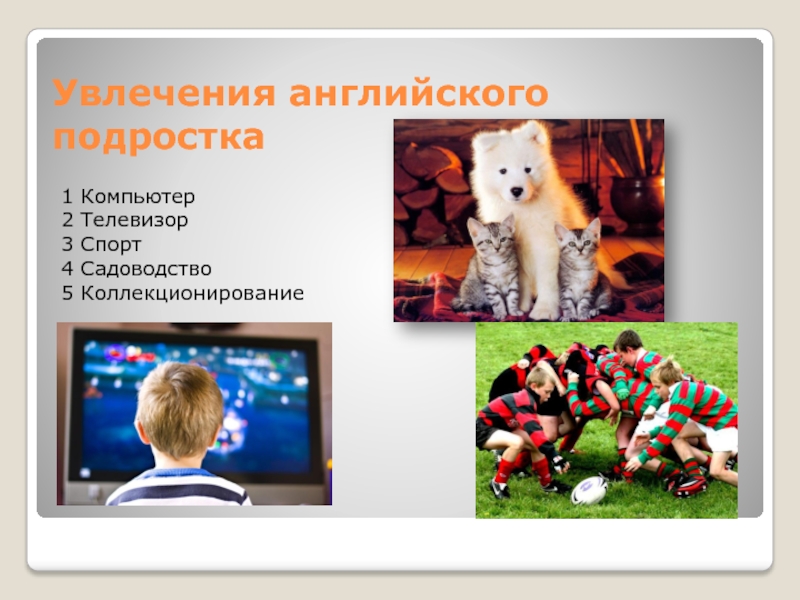 Увлечения английского подростка

1 Компьютер
2 Телевизор
3 Спорт
4 Садоводство
5 Коллекционирование